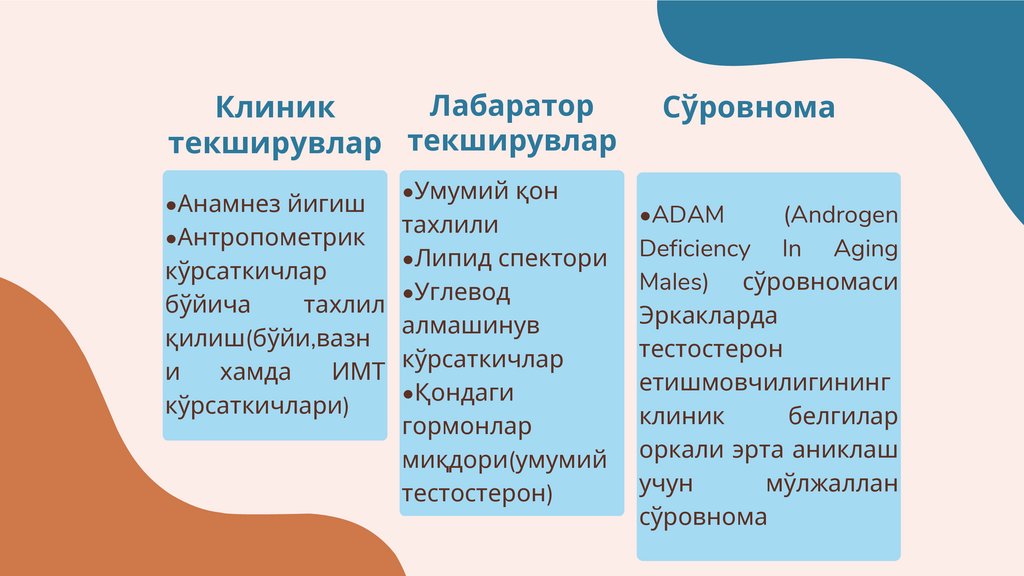 Клиник текширувлар

•Анамнез йигиш
•Антропометрик кўрсаткичлар бўйича тахлил қилиш(бўйи,вазн и хамда ИМТ кўрсаткичлари)

Лабаратор текширувлар

•Умумий қон тахлили
•Липид спектори
•Углевод алмашинув кўрсаткичлар
•Қондаги гормонлар миқдори(умумий тестостерон)

Сўровнома

•ADAM (Androgen Deficiency In Aging Males) сўровномаси Эркакларда тестостерон етишмовчилигининг клиник белгилар оркали эрта аниклаш учун мўлжаллан сўровнома